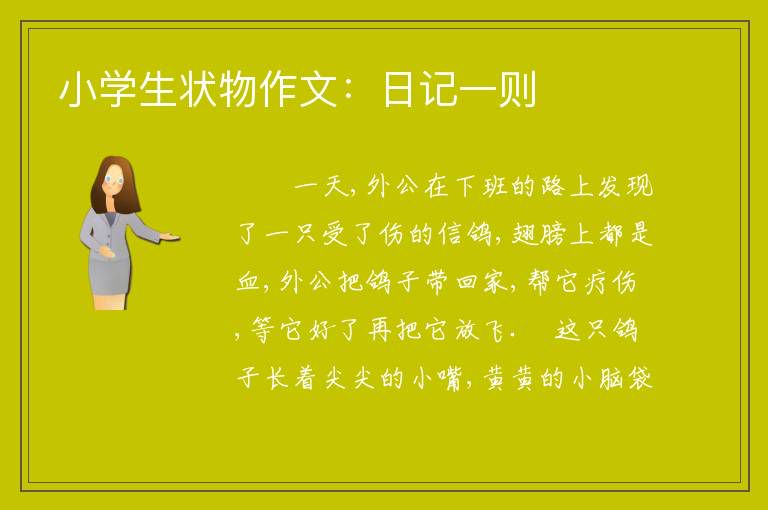 小学生状物作文：日记一则

一天，外公在下班的路上发现了一只受了伤的信鸽，翅膀上都是血，外公把鸽子带回家，帮它疗伤，等它好了再把它放飞． 这只鸽子长着尖尖的小嘴，黄黄的小脑袋